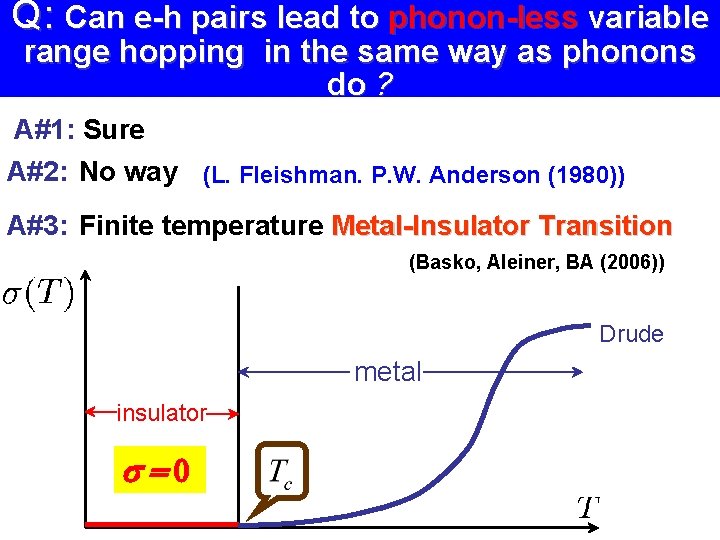 Q: Can e-h pairs lead to phonon-less variable range hopping in the same way as phonons do ?

A#1: Sure

A#2: No way (L. Fleishman. P.W. Anderson (1980))

A#3: Finite temperature Metal-Insulator Transition

(Basko, Aleiner, BA (2006))

$\sigma(T)$

Drude

metal

insulator

$\sigma = 0$

$T_c$

$T$